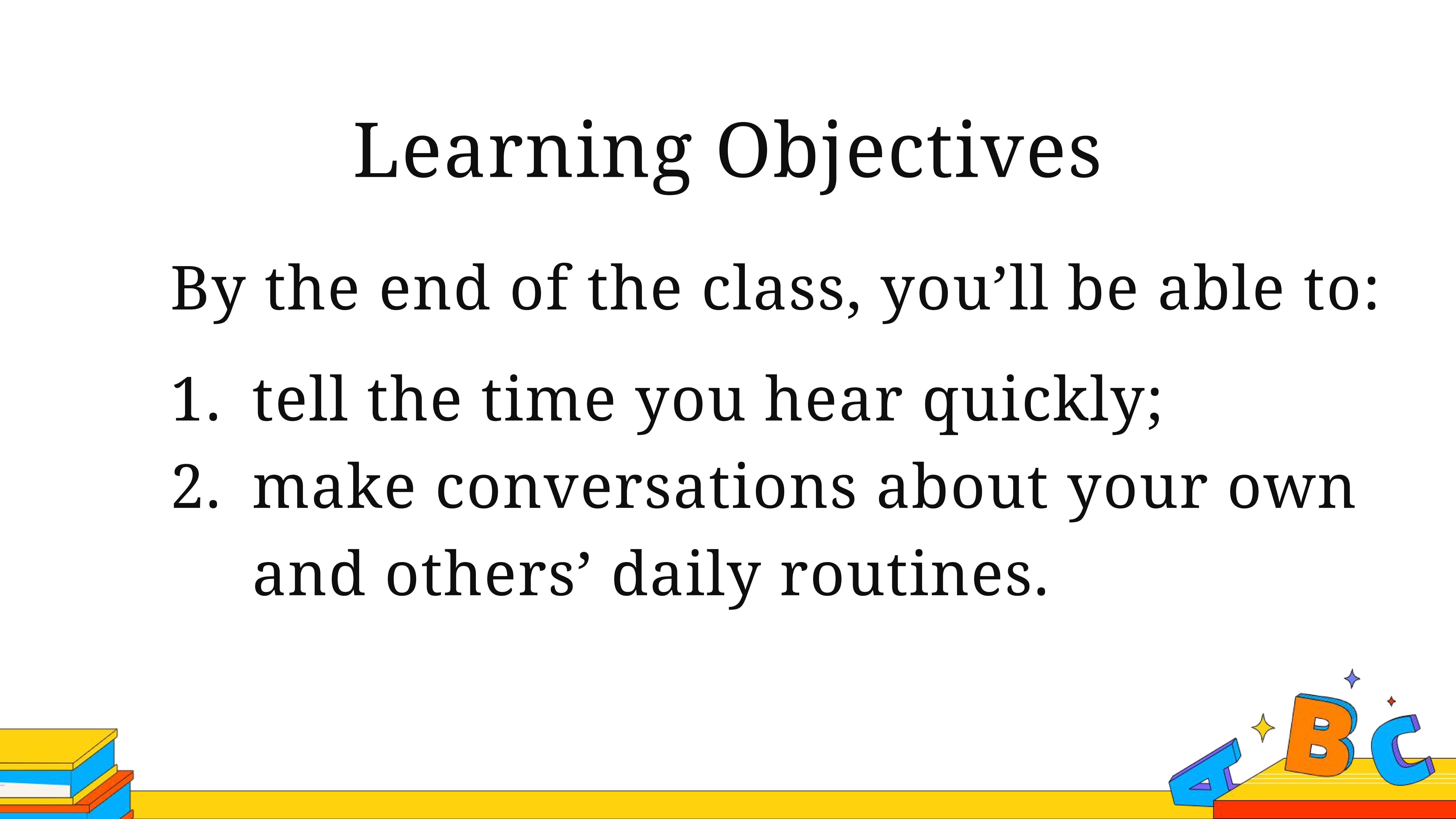 Learning Objectives

By the end of the class, you’ll be able to:

1. tell the time you hear quickly;
2. make conversations about your own and others’ daily routines.

A B C